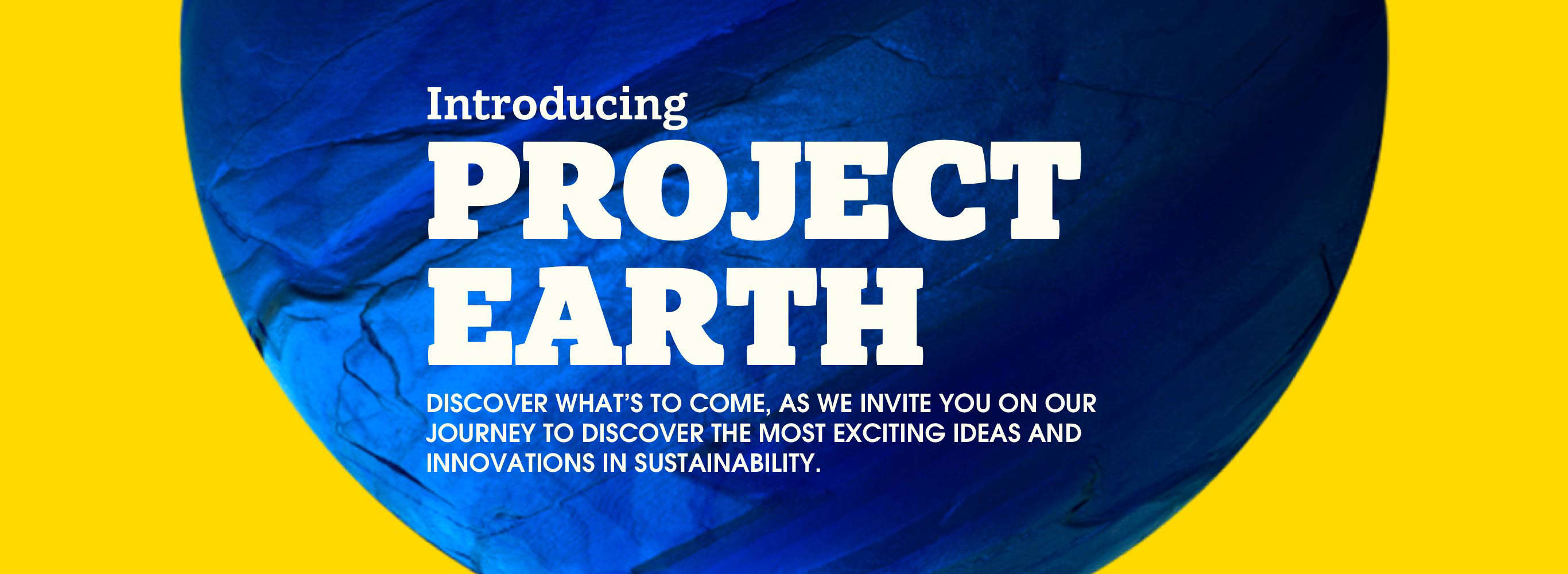 Introducing
PROJECT
EARTH

DISCOVER WHAT'S TO COME, AS WE INVITE YOU ON OUR JOURNEY TO DISCOVER THE MOST EXCITING IDEAS AND INNOVATIONS IN SUSTAINABILITY.